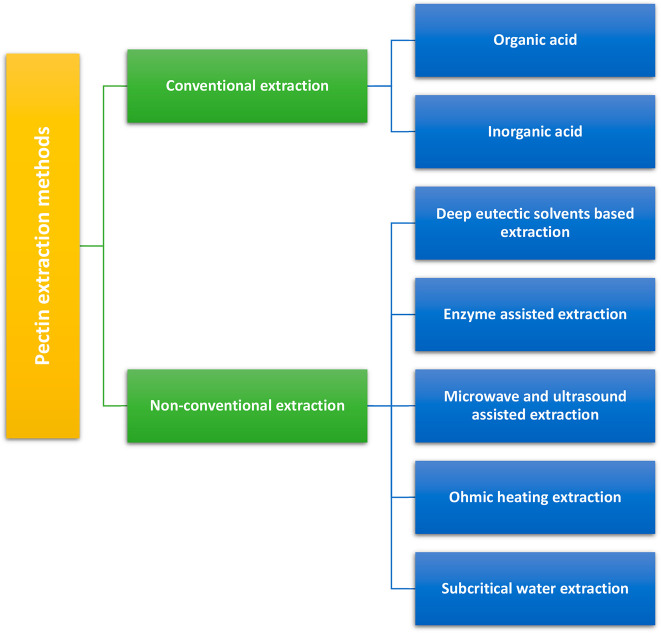 Pectin extraction methods

Conventional extraction

Organic acid

Inorganic acid

Non-conventional extraction

Deep eutectic solvents based extraction

Enzyme assisted extraction

Microwave and ultrasound assisted extraction

Ohmic heating extraction

Subcritical water extraction